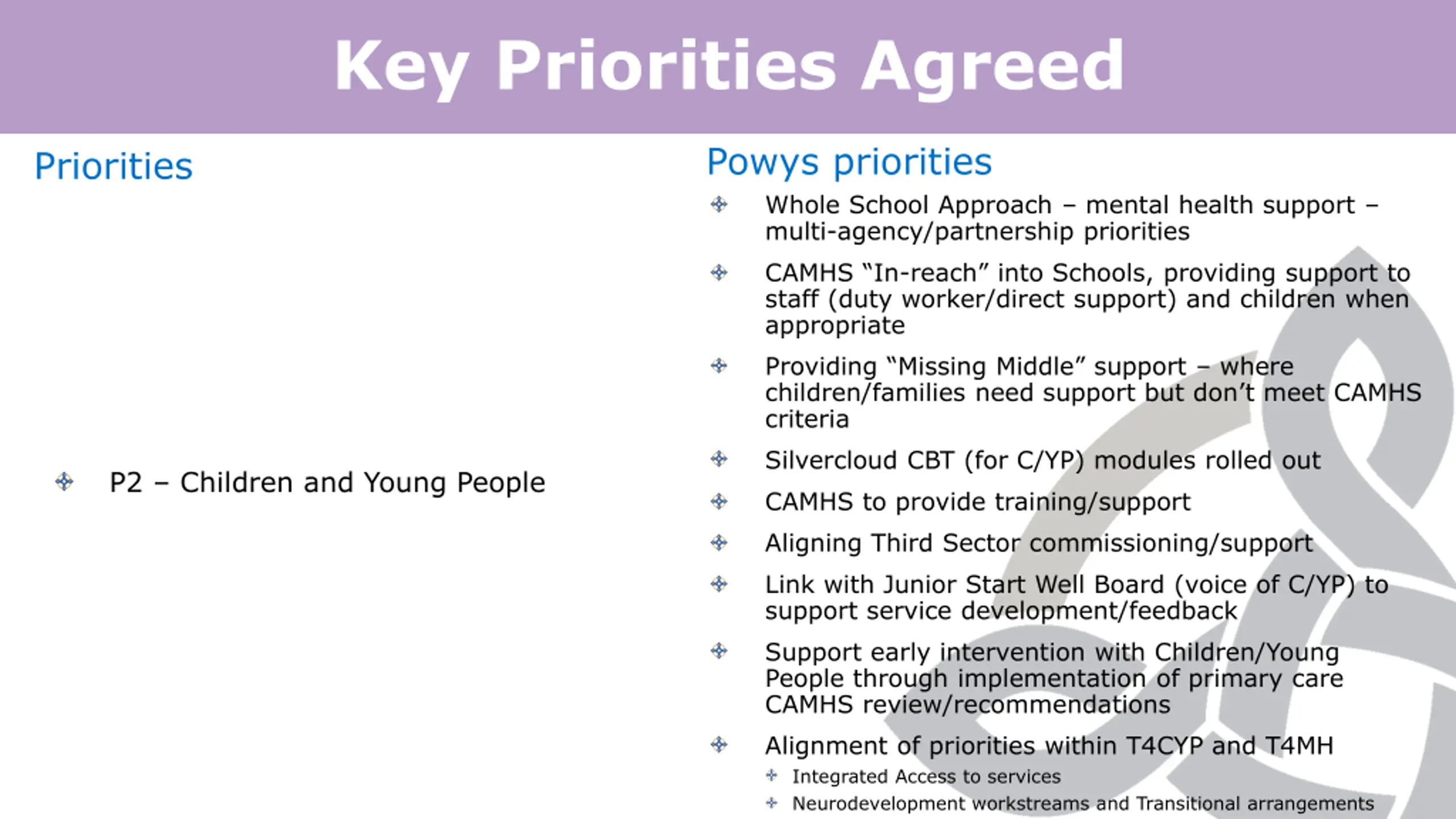 Key Priorities Agreed

Priorities

P2 – Children and Young People

Powys priorities

Whole School Approach – mental health support – multi-agency/partnership priorities

CAMHS “In-reach” into Schools, providing support to staff (duty worker/direct support) and children when appropriate

Providing “Missing Middle” support – where children/families need support but don’t meet CAMHS criteria

Silvercloud CBT (for C/YP) modules rolled out

CAMHS to provide training/support

Aligning Third Sector commissioning/support

Link with Junior Start Well Board (voice of C/YP) to support service development/feedback

Support early intervention with Children/Young People through implementation of primary care CAMHS review/recommendations

Alignment of priorities within T4CYP and T4MH

Integrated Access to services

Neurodevelopment workstreams and Transitional arrangements